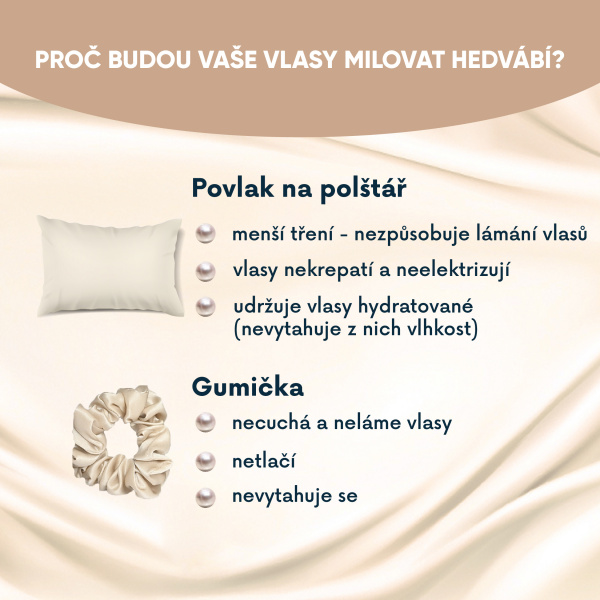 PROČ BUDOU VAŠE VLASY MILOVAT HEDVÁBÍ?

Povlak na polštář

menší tření - nezpůsobuje lámání vlasů

vlasy nekrepatí a neelektrizují

udržuje vlasy hydratované (nevytahuje z nich vlhkost)

Gumička

necuchá a neláme vlasy

netlačí

nevytahuje se